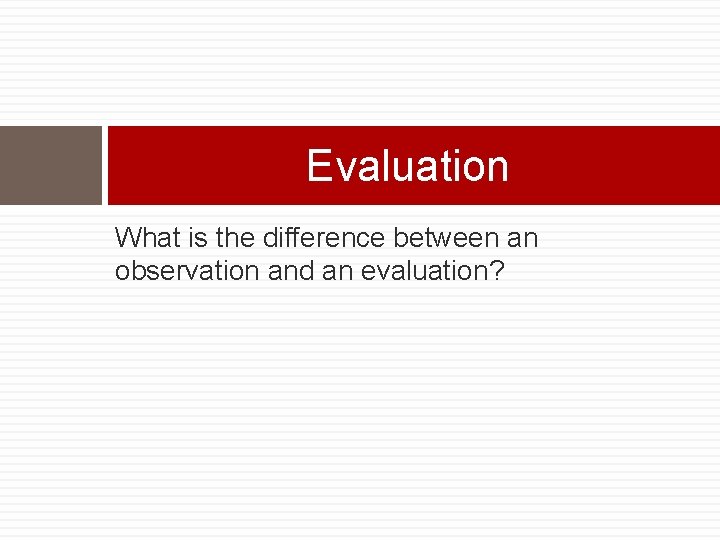 Evaluation

What is the difference between an observation and an evaluation?